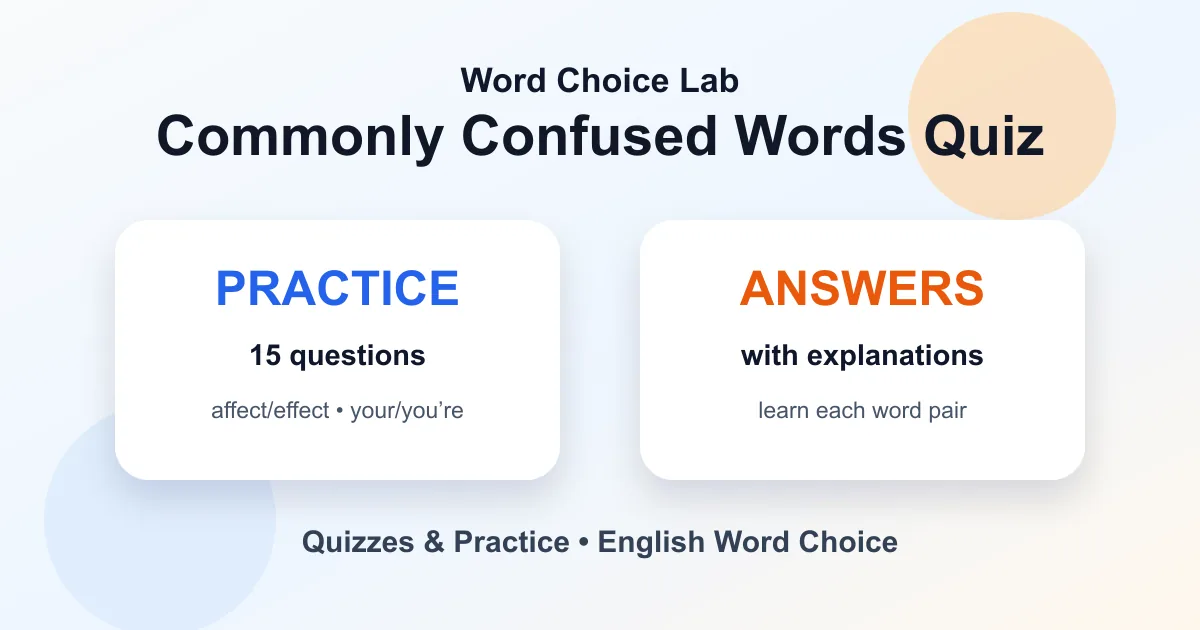 Word Choice Lab
Commonly Confused Words Quiz

PRACTICE
15 questions
affect/effect • your/you’re

ANSWERS
with explanations
learn each word pair

Quizzes & Practice • English Word Choice